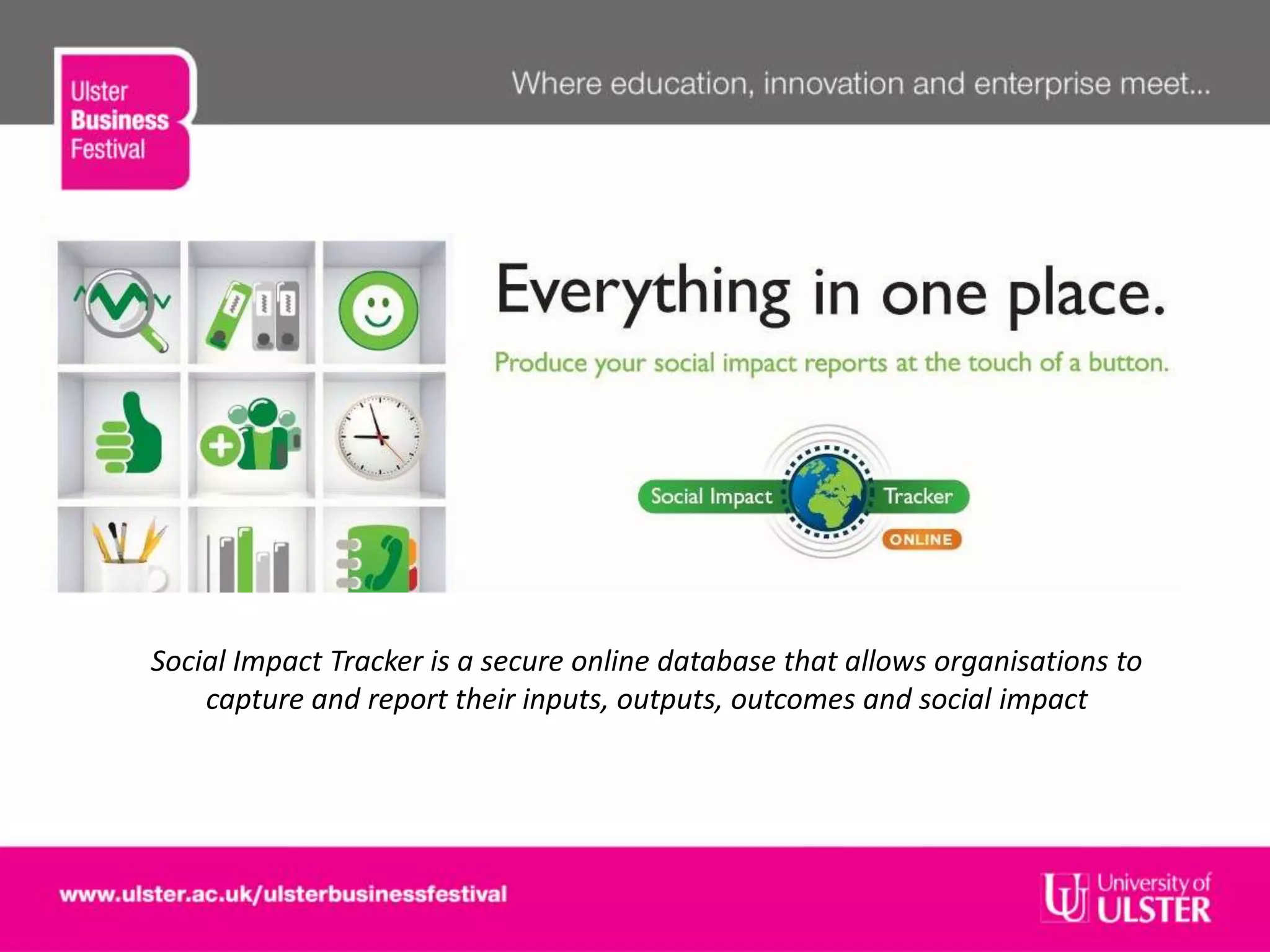 Ulster Business Festival

Where education, innovation and enterprise meet...

Everything in one place.

Produce your social impact reports at the touch of a button.

Social Impact Tracker ONLINE

Social Impact Tracker is a secure online database that allows organisations to capture and report their inputs, outputs, outcomes and social impact

www.ulster.ac.uk/ulsterbusinessfestival

University of ULSTER